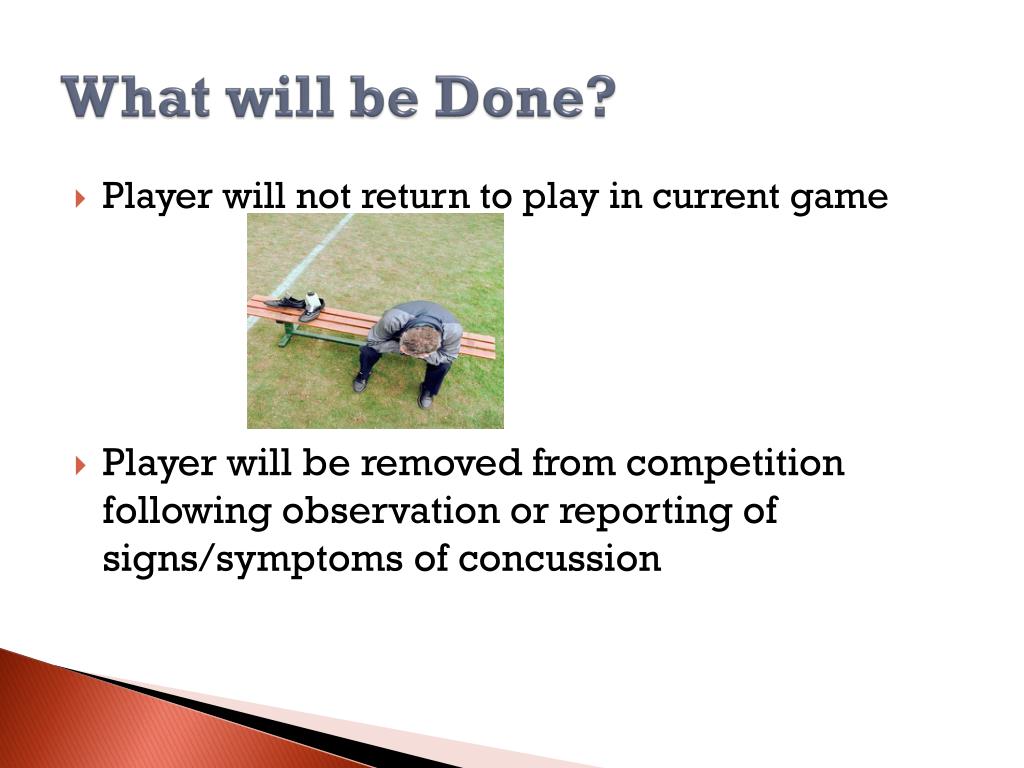 What will be Done?

Player will not return to play in current game

Player will be removed from competition following observation or reporting of signs/symptoms of concussion